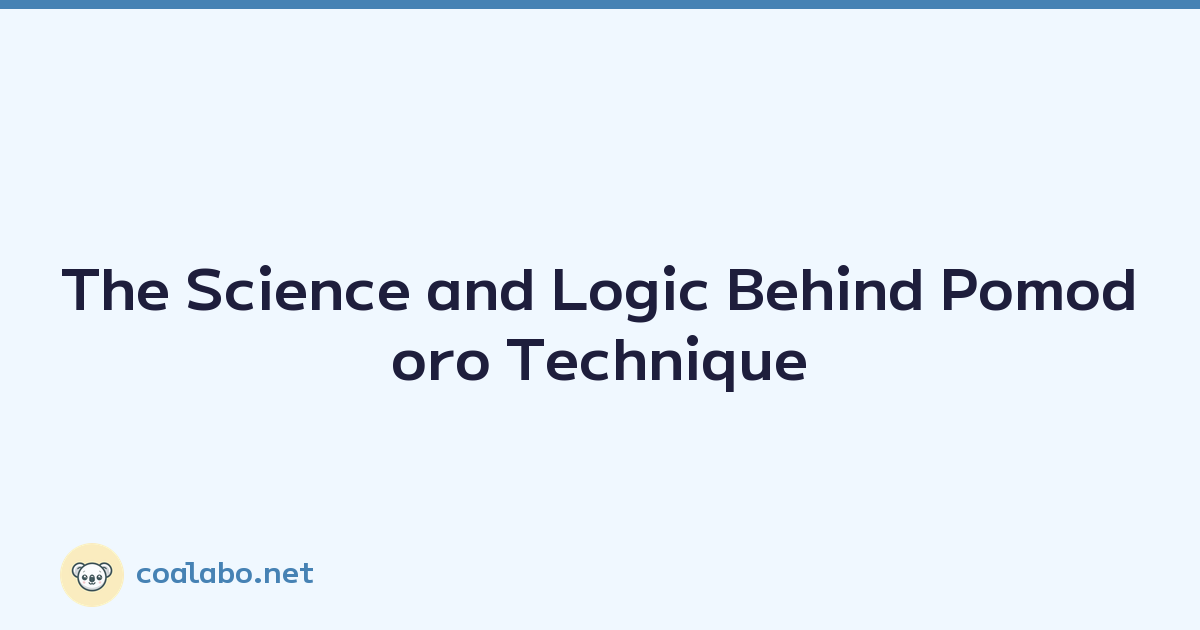 The Science and Logic Behind Pomodoro Technique

coalabo.net